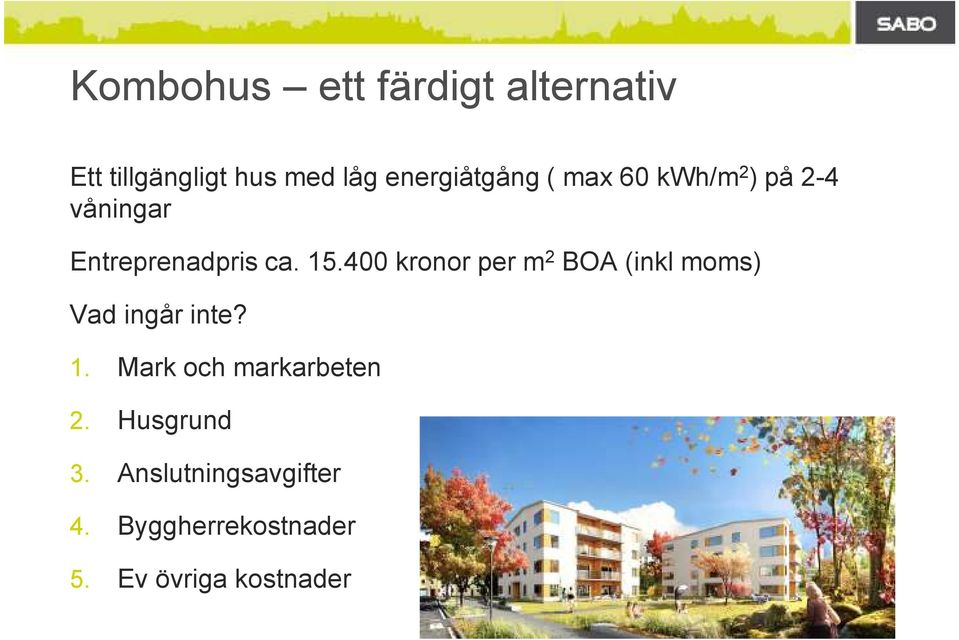 SABO

Kombohus – ett färdigt alternativ

Ett tillgängligt hus med låg energiåtgång ( max 60 kWh/m$^2$) på 2-4 våningar

Entreprenadpris ca. 15.400 kronor per m$^2$ BOA (inkl moms)

Vad ingår inte?

1. Mark och markarbeten
2. Husgrund
3. Anslutningsavgifter
4. Byggherrekostnader
5. Ev övriga kostnader